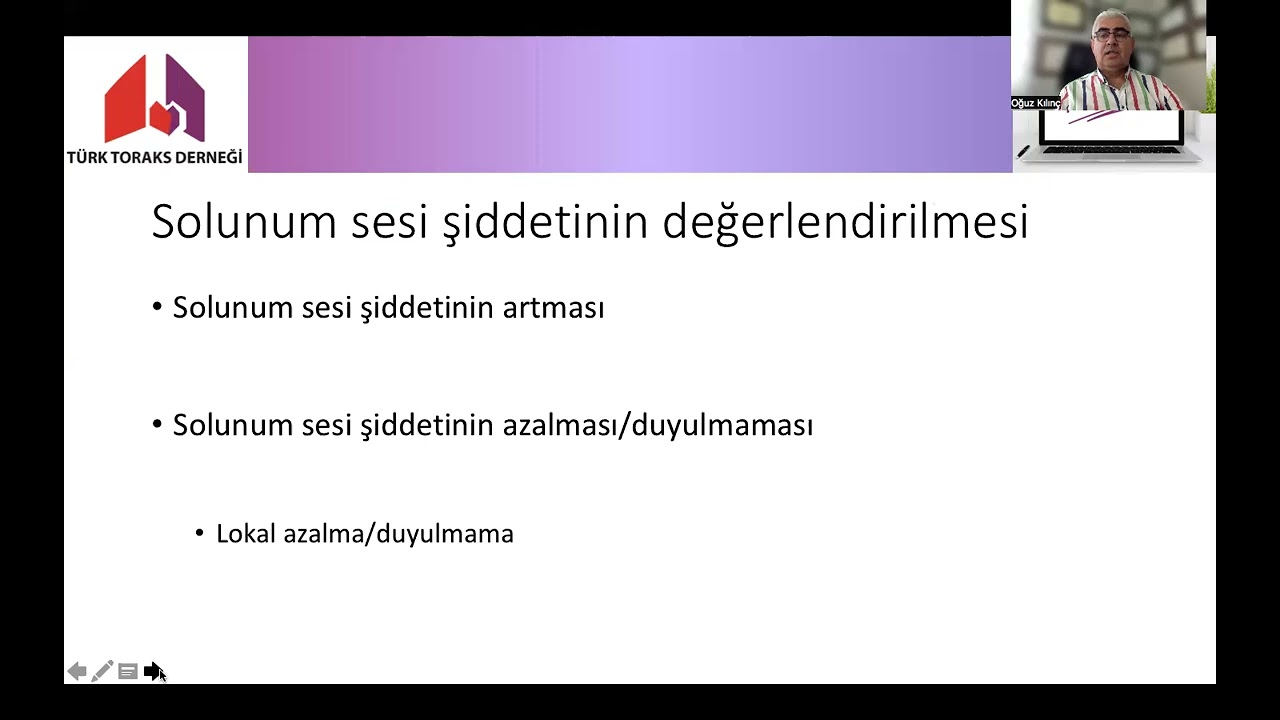 TÜRK TORAKS DERNEĞİ

Oğuz Kılınç

Solunum sesi şiddetinin değerlendirilmesi

• Solunum sesi şiddetinin artması

• Solunum sesi şiddetinin azalması/duyulmaması

• Lokal azalma/duyulmama